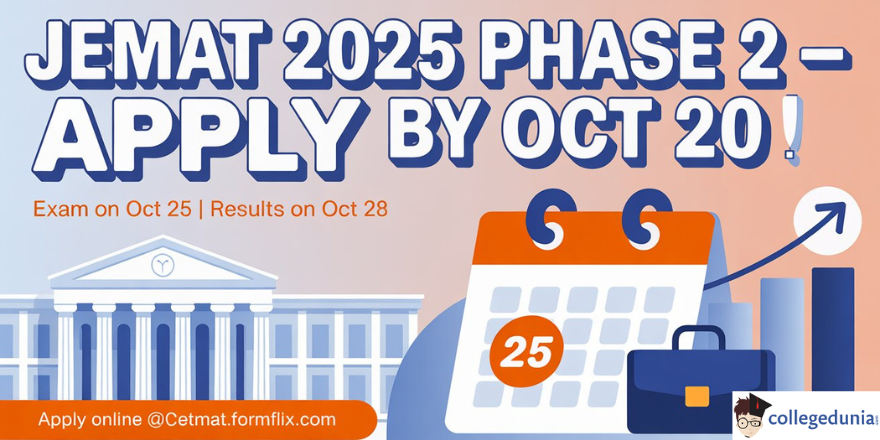 JEMAT 2025 PHASE 2 – APPLY BY OCT 20 !

Exam on Oct 25 | Results on Oct 28

25

Apply online @Cetmat.formflix.com

collegedunia